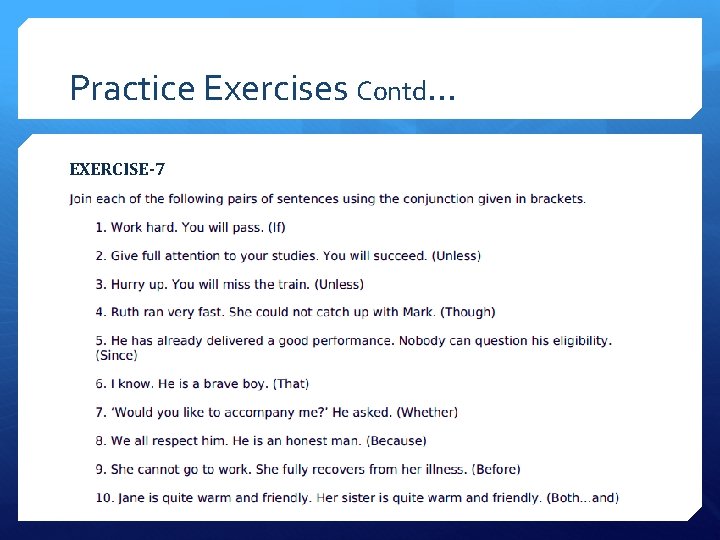 Practice Exercises Contd…

EXERCISE-7

Join each of the following pairs of sentences using the conjunction given in brackets.

1. Work hard. You will pass. (If)

2. Give full attention to your studies. You will succeed. (Unless)

3. Hurry up. You will miss the train. (Unless)

4. Ruth ran very fast. She could not catch up with Mark. (Though)

5. He has already delivered a good performance. Nobody can question his eligibility. (Since)

6. I know. He is a brave boy. (That)

7. 'Would you like to accompany me?' He asked. (Whether)

8. We all respect him. He is an honest man. (Because)

9. She cannot go to work. She fully recovers from her illness. (Before)

10. Jane is quite warm and friendly. Her sister is quite warm and friendly. (Both...and)